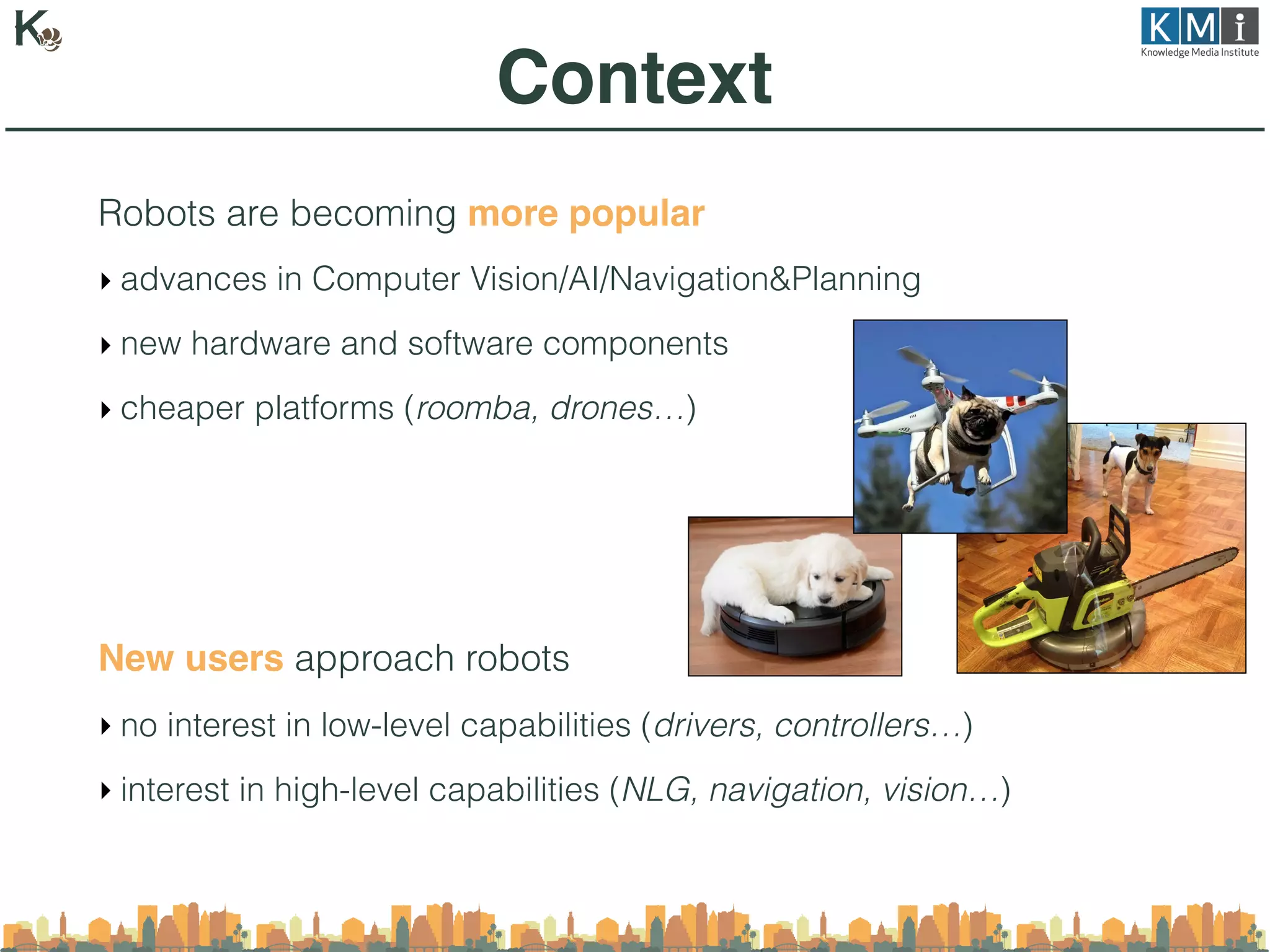 K

KMi
Knowledge Media Institute

Context

Robots are becoming more popular

‣ advances in Computer Vision/AI/Navigation&Planning

‣ new hardware and software components

‣ cheaper platforms (roomba, drones…)

New users approach robots

‣ no interest in low-level capabilities (drivers, controllers…)

‣ interest in high-level capabilities (NLG, navigation, vision…)